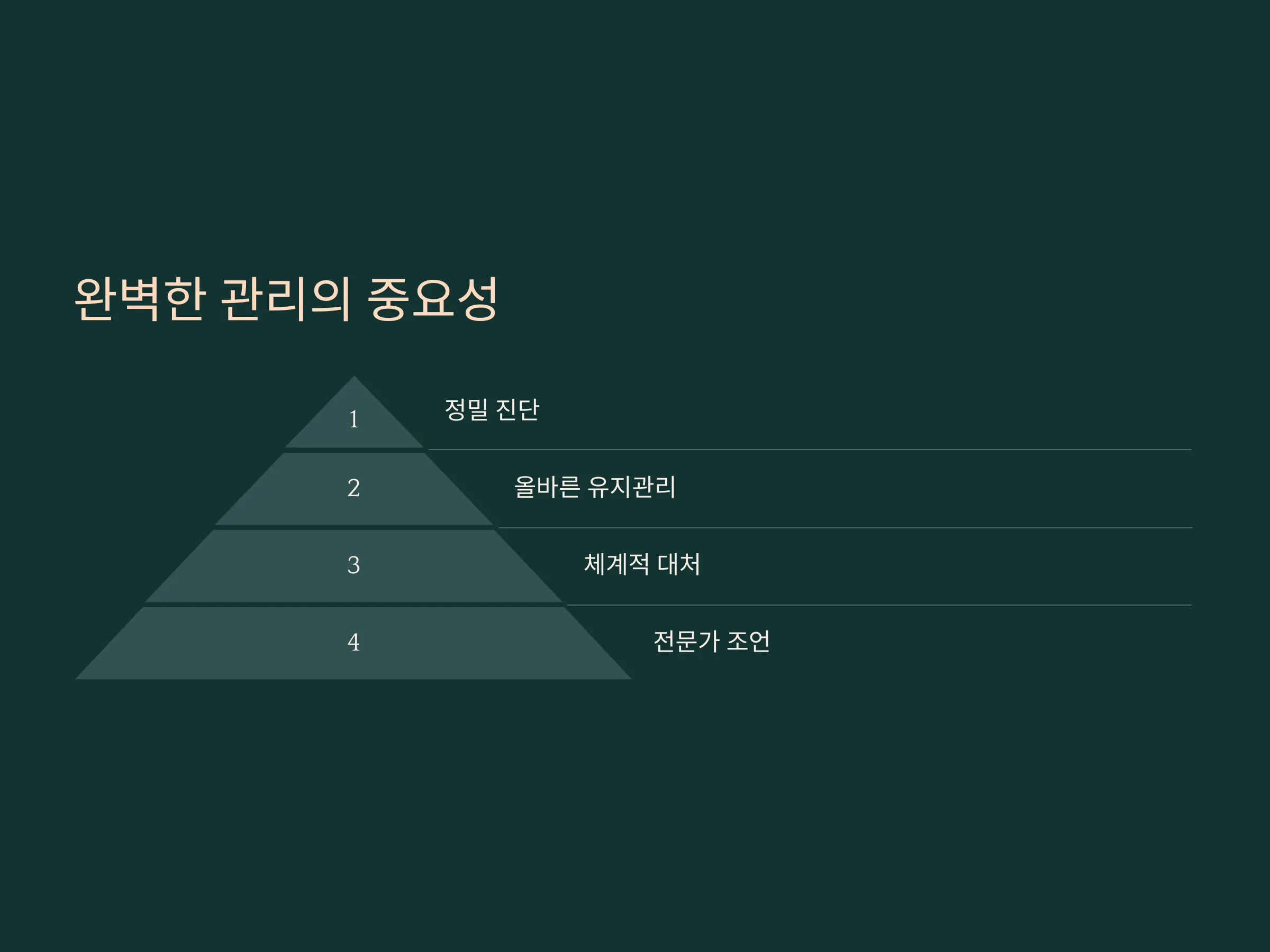 완벽한 관리의 중요성

1

정밀 진단

2

올바른 유지관리

3

체계적 대처

4

전문가 조언